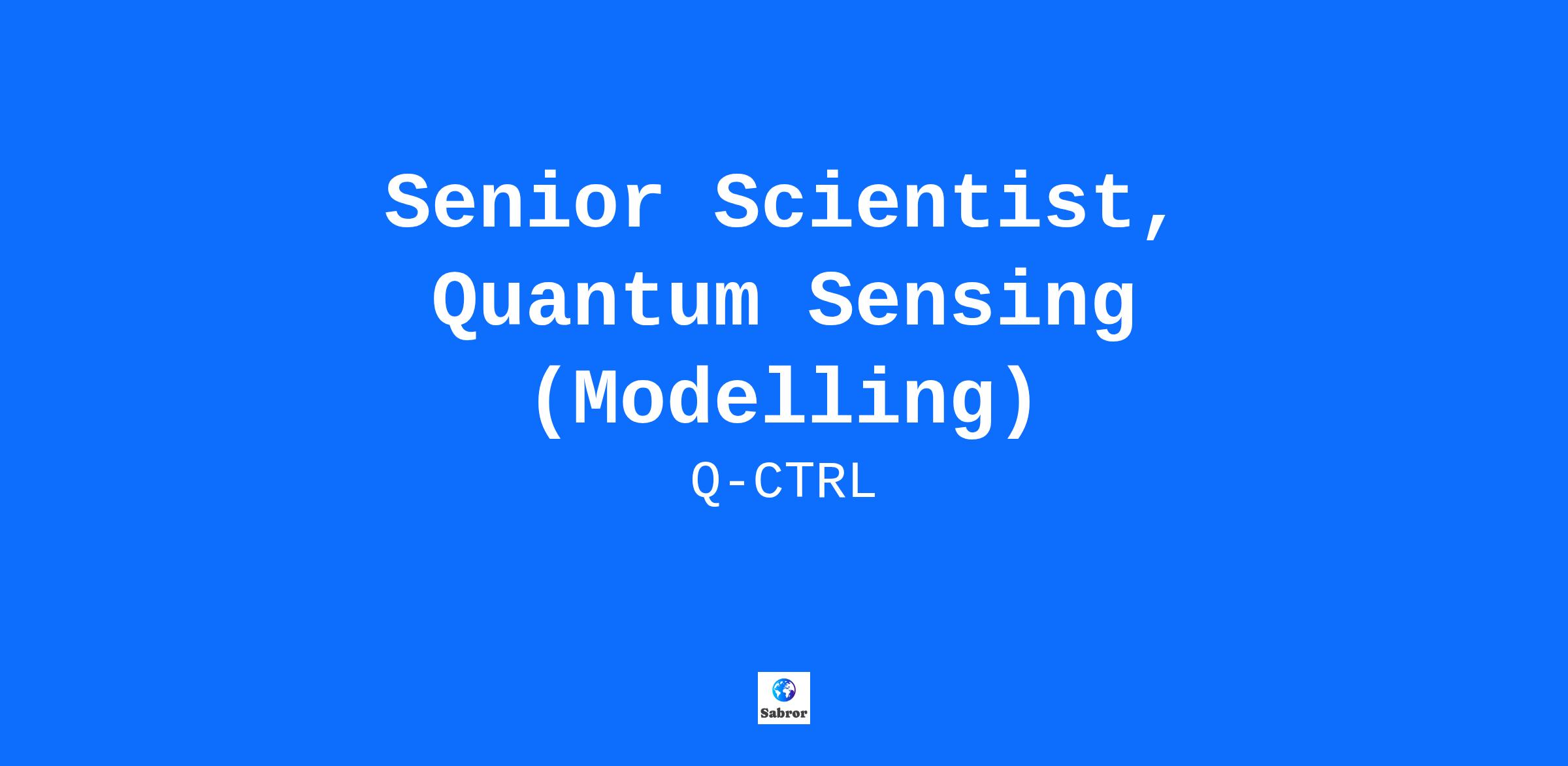 Senior Scientist, Quantum Sensing (Modelling)

Q-CTRL

Sabror